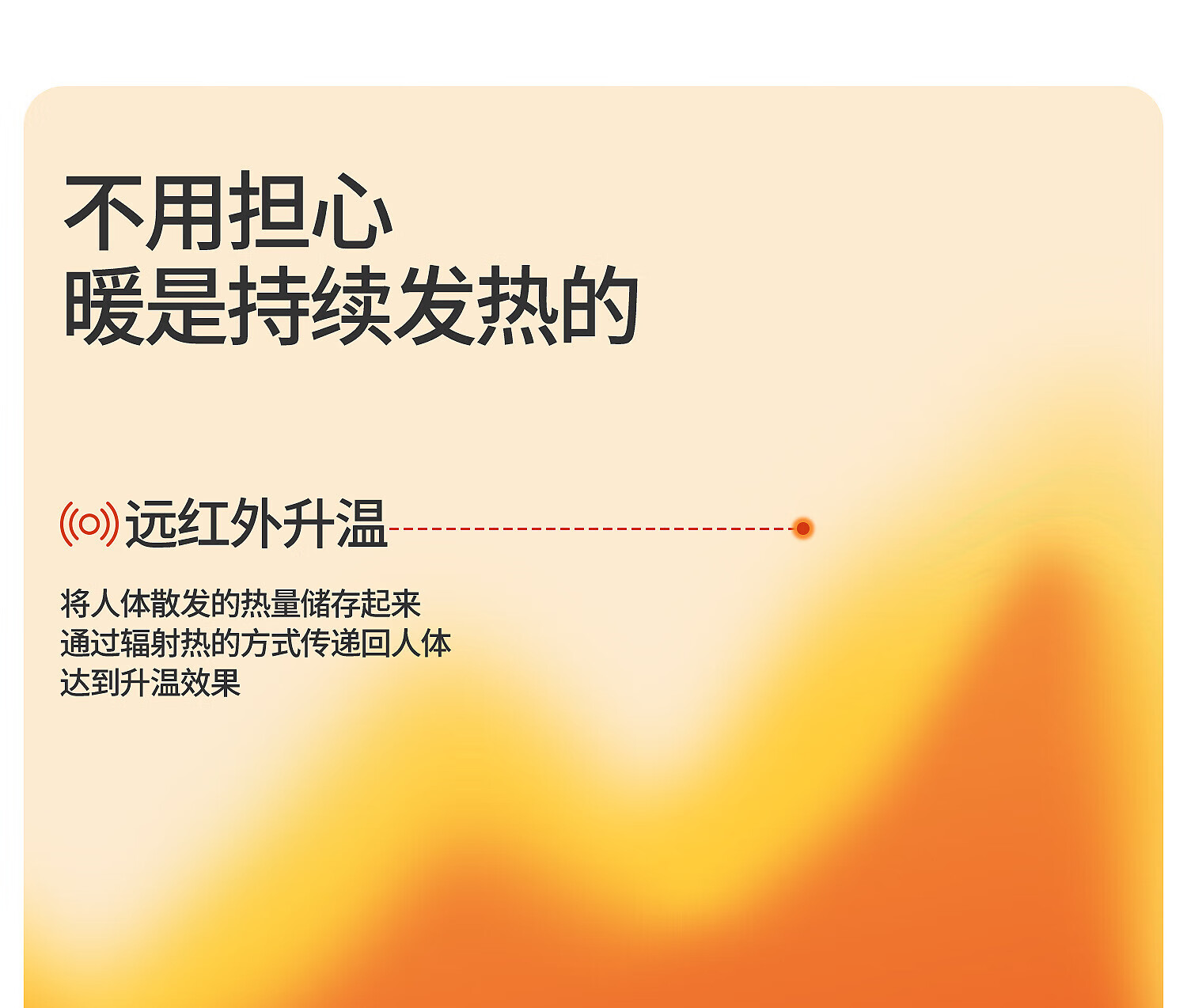 不用担心
暖是持续发热的

远红外升温

将人体散发的热量储存起来
通过辐射热的方式传递回人体
达到升温效果